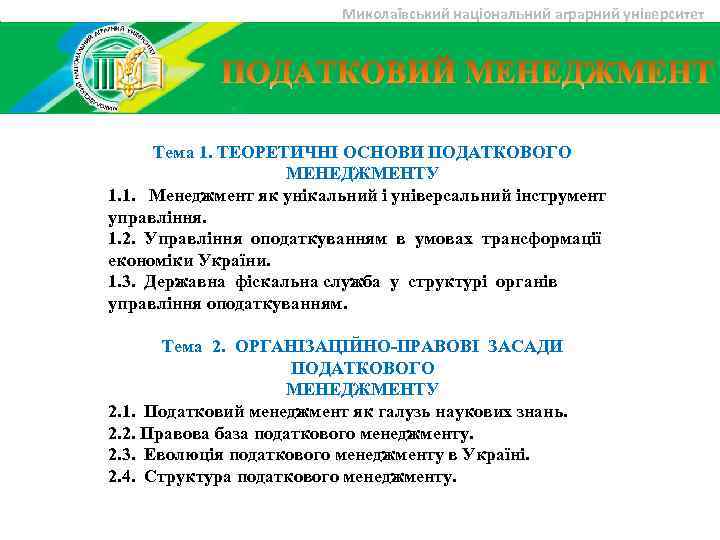 Миколаївський національний аграрний університет

ПОДАТКОВИЙ МЕНЕДЖМЕНТ

Тема 1. ТЕОРЕТИЧНІ ОСНОВИ ПОДАТКОВОГО МЕНЕДЖМЕНТУ

1.1. Менеджмент як унікальний і універсальний інструмент управління.
1.2. Управління оподаткуванням в умовах трансформації економіки України.
1.3. Державна фіскальна служба у структурі органів управління оподаткуванням.

Тема 2. ОРГАНІЗАЦІЙНО-ПРАВОВІ ЗАСАДИ ПОДАТКОВОГО МЕНЕДЖМЕНТУ

2.1. Податковий менеджмент як галузь наукових знань.
2.2. Правова база податкового менеджменту.
2.3. Еволюція податкового менеджменту в Україні.
2.4. Структура податкового менеджменту.